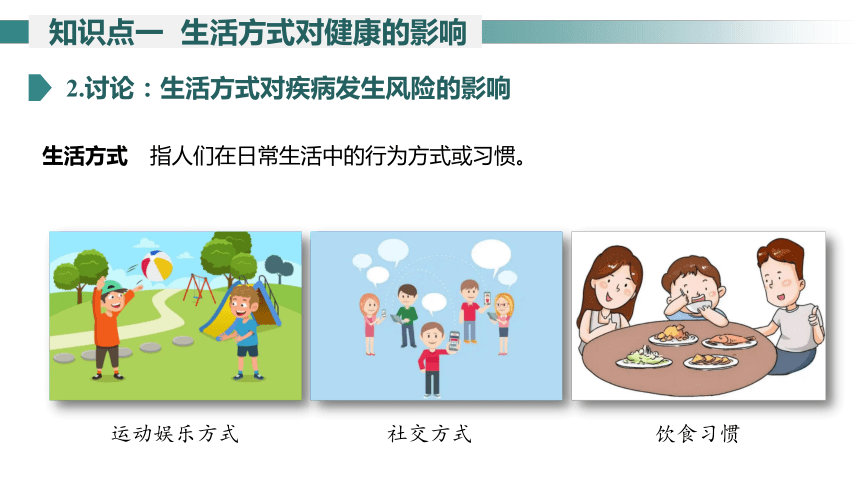 知识点一 生活方式对健康的影响

2.讨论：生活方式对疾病发生风险的影响

生活方式 指人们在日常生活中的行为方式或习惯。

运动娱乐方式

社交方式

饮食习惯